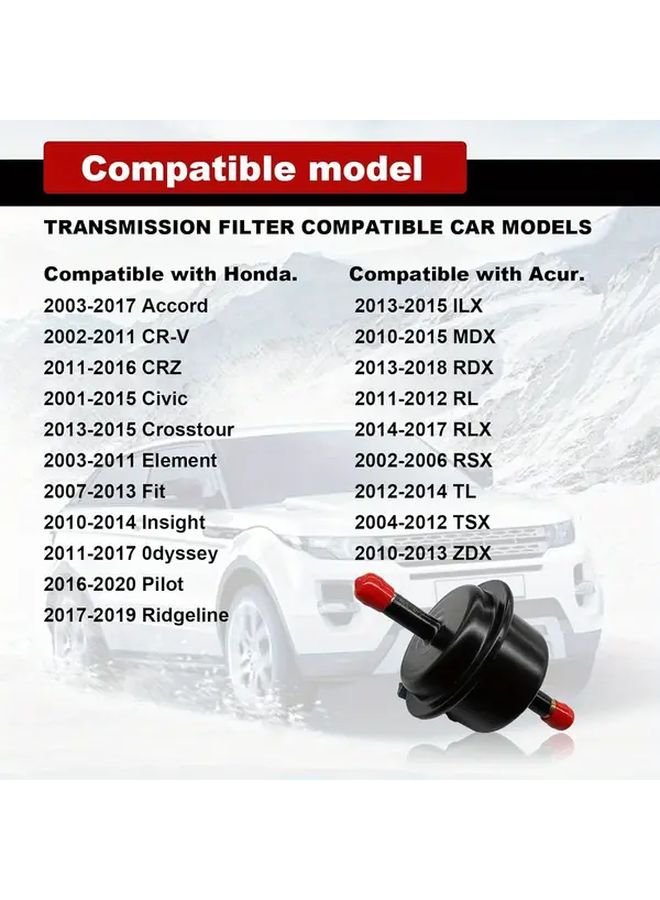 Compatible model

TRANSMISSION FILTER COMPATIBLE CAR MODELS

Compatible with Honda.

2003-2017 Accord
2002-2011 CR-V
2011-2016 CRZ
2001-2015 Civic
2013-2015 Crosstour
2003-2011 Element
2007-2013 Fit
2010-2014 Insight
2011-2017 0dyssey
2016-2020 Pilot
2017-2019 Ridgeline

Compatible with Acur.

2013-2015 ILX
2010-2015 MDX
2013-2018 RDX
2011-2012 RL
2014-2017 RLX
2002-2006 RSX
2012-2014 TL
2004-2012 TSX
2010-2013 ZDX